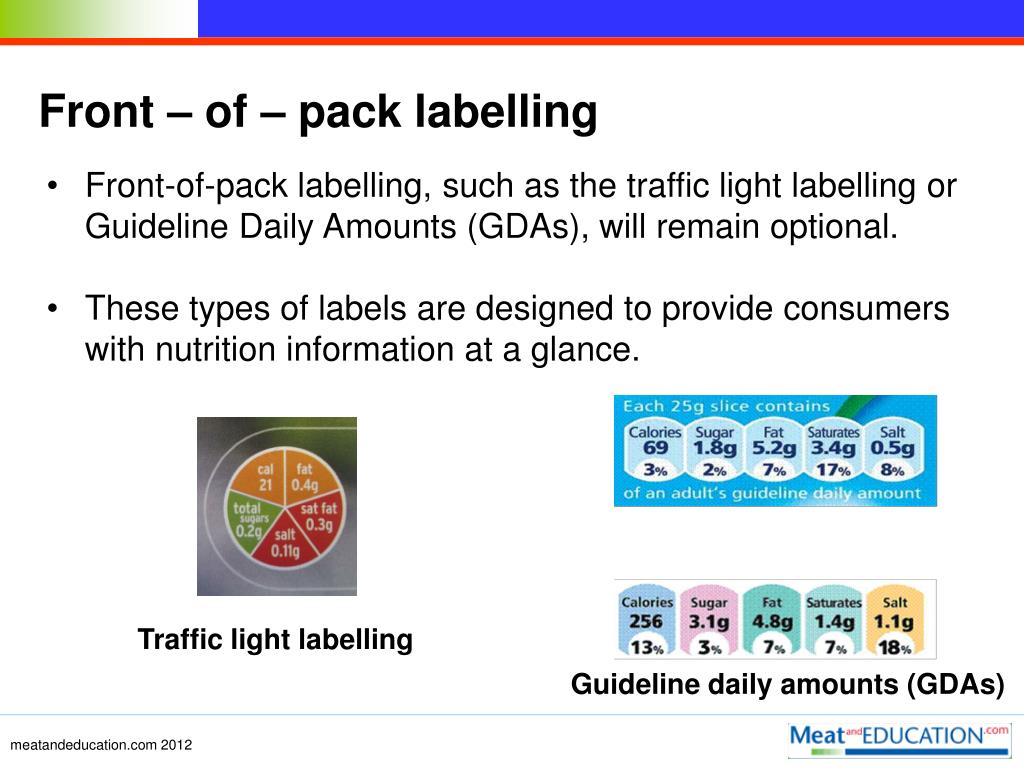 Front – of – pack labelling

• Front-of-pack labelling, such as the traffic light labelling or Guideline Daily Amounts (GDAs), will remain optional.

• These types of labels are designed to provide consumers with nutrition information at a glance.

cal 21
fat 0.4g
sat fat 0.3g
salt 0.11g
total sugars 0.2g

Traffic light labelling

Each 25g slice contains

| Calories | Sugar | Fat | Saturates | Salt |
|---|---|---|---|---|
| 69 | 1.8g | 5.2g | 3.4g | 0.5g |
| 3% | 2% | 7% | 17% | 8% |

of an adult's guideline daily amount

| Calories | Sugar | Fat | Saturates | Salt |
|---|---|---|---|---|
| 256 | 3.1g | 4.8g | 1.4g | 1.1g |
| 13% | 3% | 7% | 7% | 18% |

Guideline daily amounts (GDAs)

meatandeducation.com 2012

Meat and EDUCATION .com